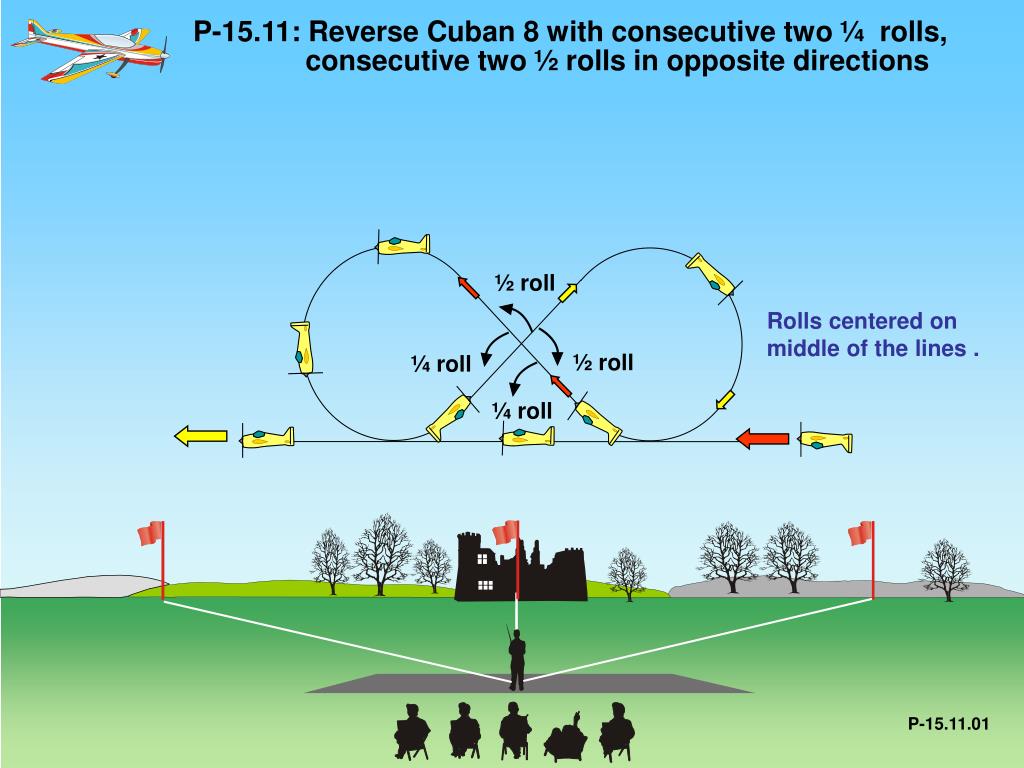 P-15.11: Reverse Cuban 8 with consecutive two ¼ rolls, consecutive two ½ rolls in opposite directions

½ roll

¼ roll

½ roll

¼ roll

Rolls centered on middle of the lines .

P-15.11.01